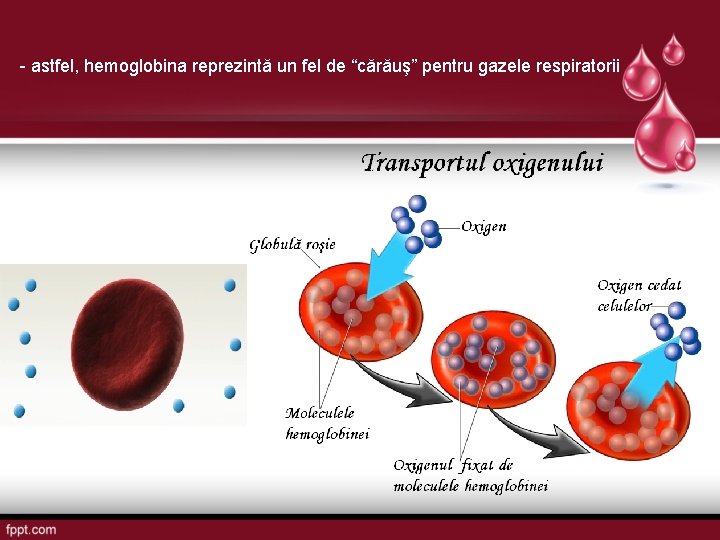 - astfel, hemoglobina reprezintă un fel de “cărăuş” pentru gazele respiratorii

Transportul oxigenului

Globulă roşie

Oxigen

Oxigen cedat celulelor

Moleculele hemoglobinei

Oxigenul fixat de moleculele hemoglobinei

fppt.com